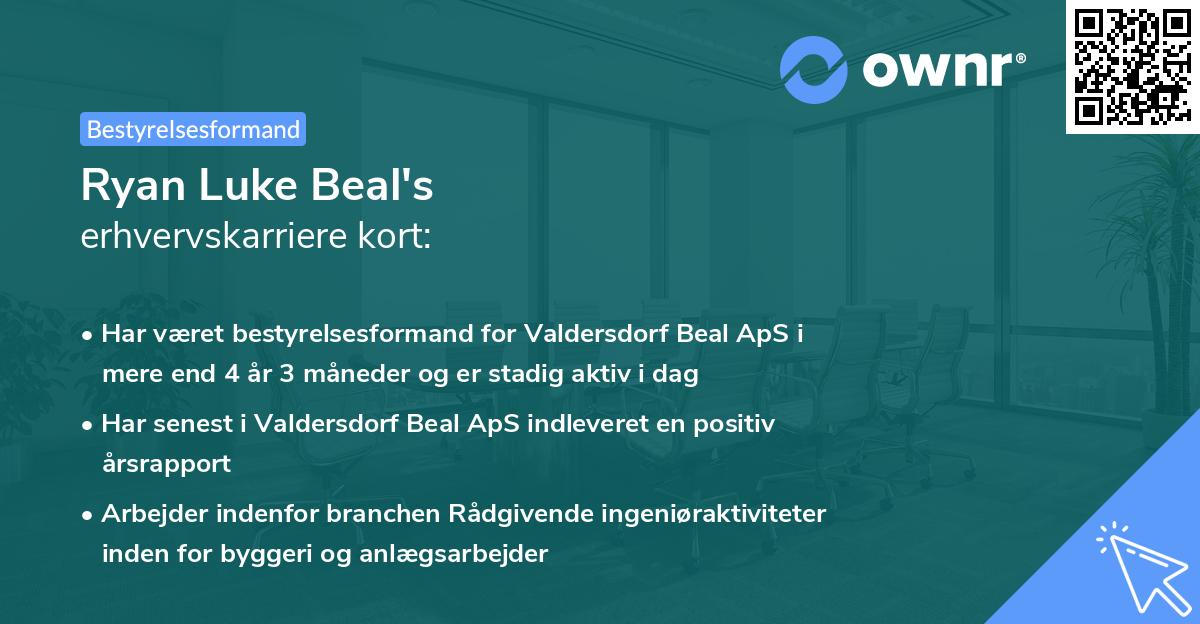 ownr®

Bestyrelsesformand

Ryan Luke Beal's
erhvervskarriere kort:

• Har været bestyrelsesformand for Valdersdorf Beal ApS i mere end 4 år 3 måneder og er stadig aktiv i dag

• Har senest i Valdersdorf Beal ApS indleveret en positiv årsrapport

• Arbejder indenfor branchen Rådgivende ingeniøraktiviteter inden for byggeri og anlægsarbejder